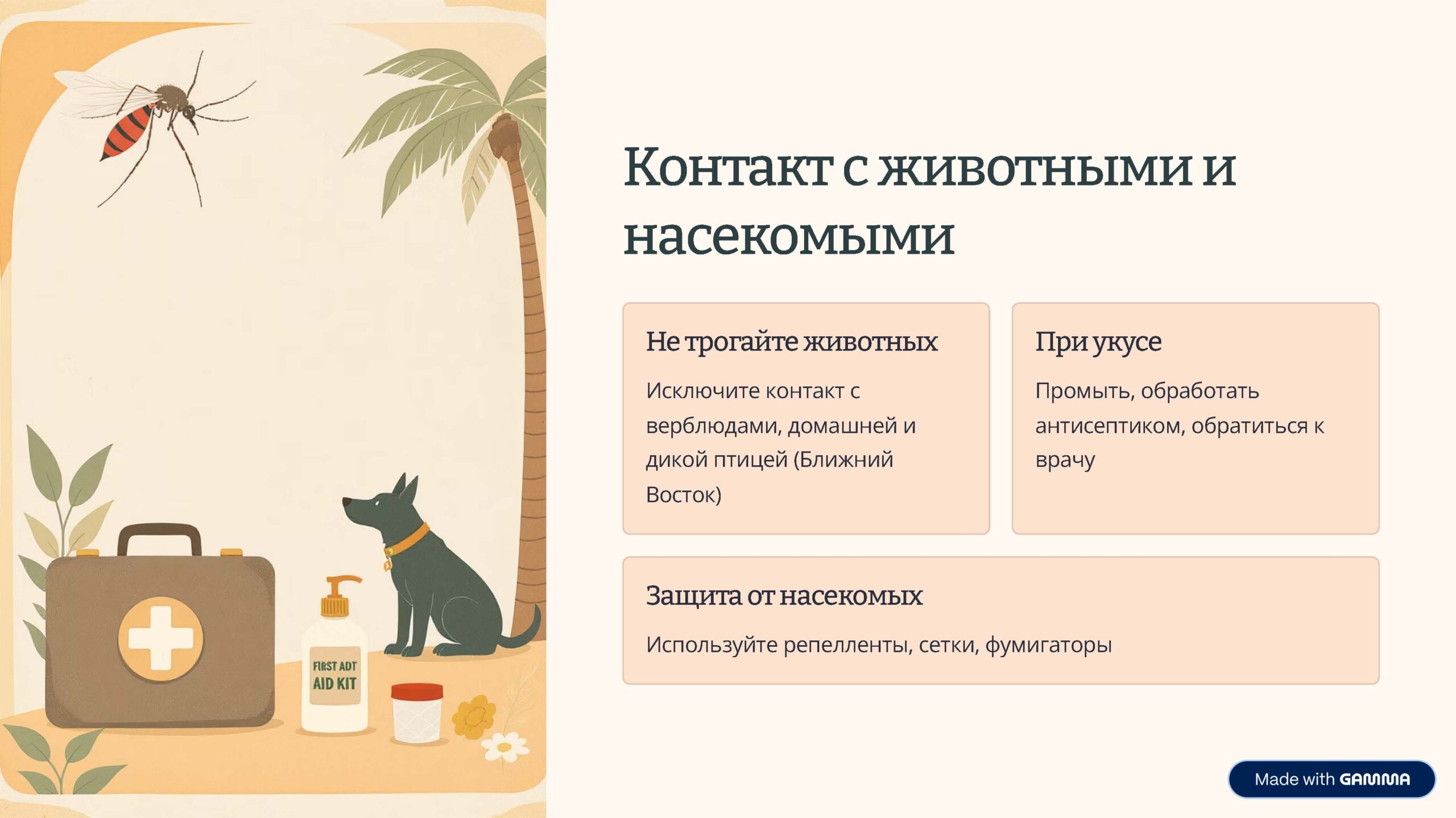 FIRST ADT
AID KIT

Контакт с животными и насекомыми

Не трогайте животных

Исключите контакт с верблюдами, домашней и дикой птицей (Ближний Восток)

При укусе

Промыть, обработать антисептиком, обратиться к врачу

Защита от насекомых

Используйте репелленты, сетки, фумигаторы

Made with GAMMA